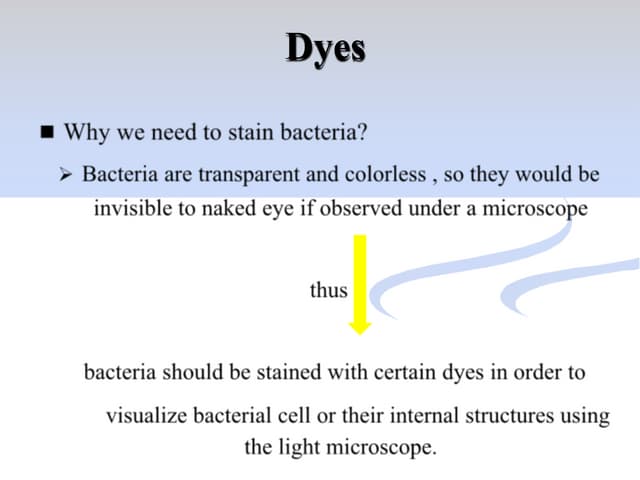 Dyes

■ Why we need to stain bacteria?

➢ Bacteria are transparent and colorless , so they would be invisible to naked eye if observed under a microscope

thus

bacteria should be stained with certain dyes in order to visualize bacterial cell or their internal structures using the light microscope.